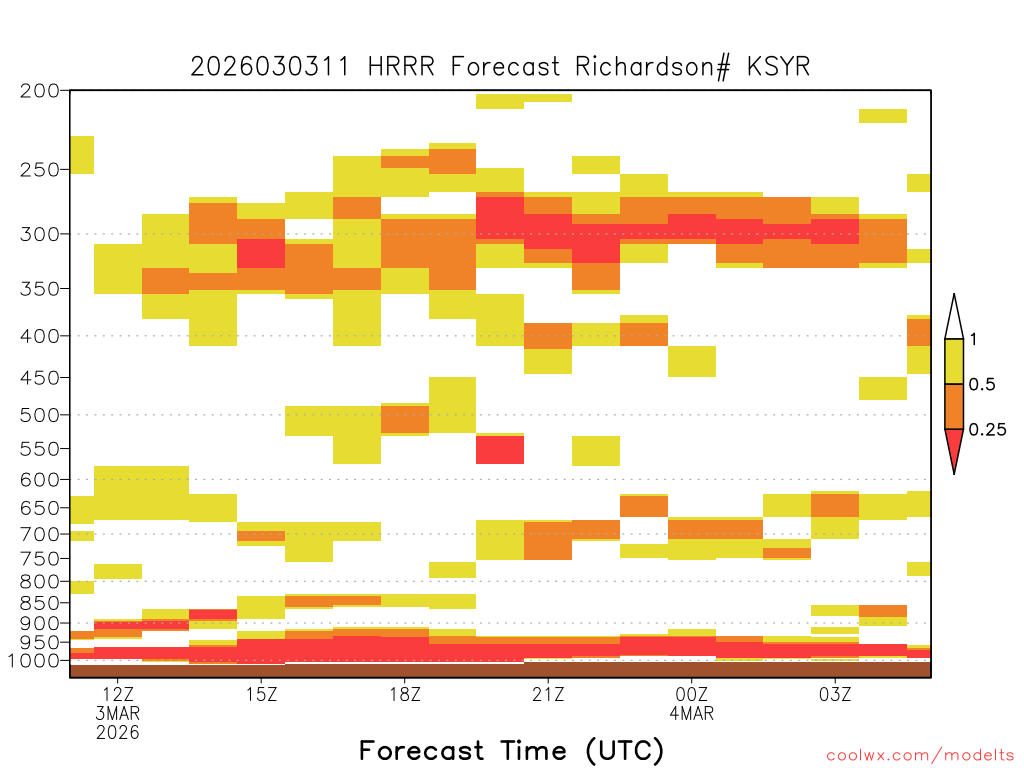 2026030311 HRRR Forecast Richardson# KSYR

200
250
300
350
400
450
500
550
600
650
700
750
800
850
900
950
1000

1
0.5
0.25

12Z
3MAR
2026
15Z
18Z
21Z
00Z
4MAR
03Z

Forecast Time (UTC)

coolwx.com/modelts